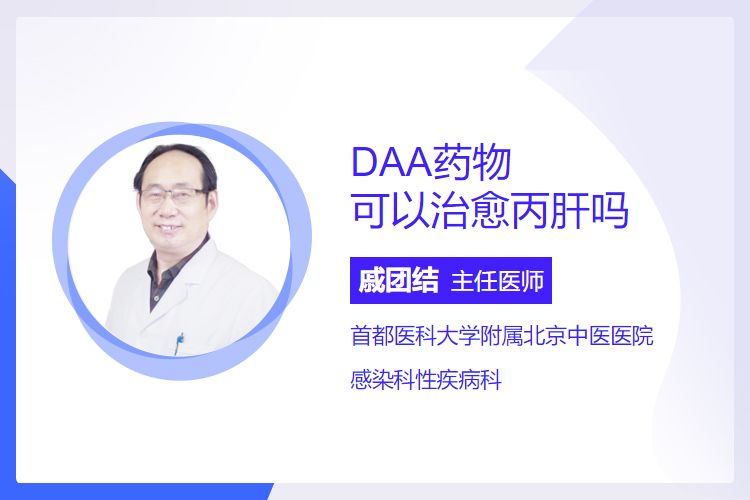 DAA药物
可以治愈丙肝吗

戚团结 主任医师

首都医科大学附属北京中医医院

感染科性疾病科